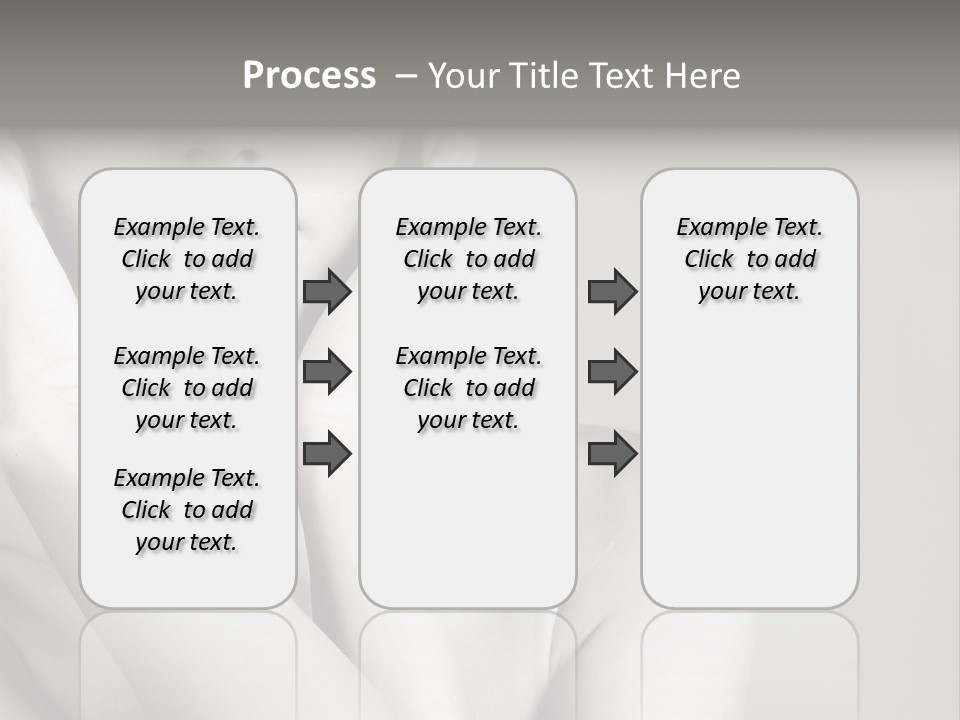 Process – Your Title Text Here

Example Text. Click to add your text.

Example Text. Click to add your text.

Example Text. Click to add your text.

Example Text. Click to add your text.

Example Text. Click to add your text.

Example Text. Click to add your text.